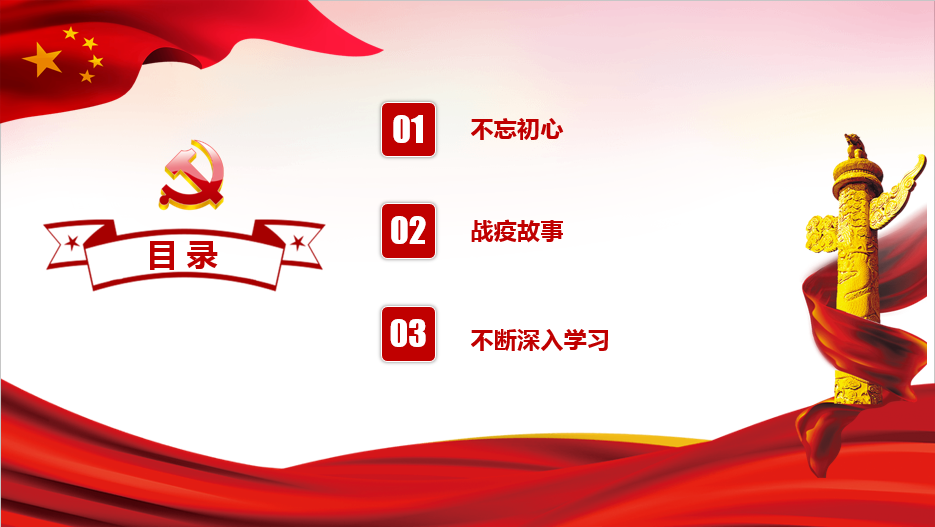 目录

01 不忘初心

02 战疫故事

03 不断深入学习